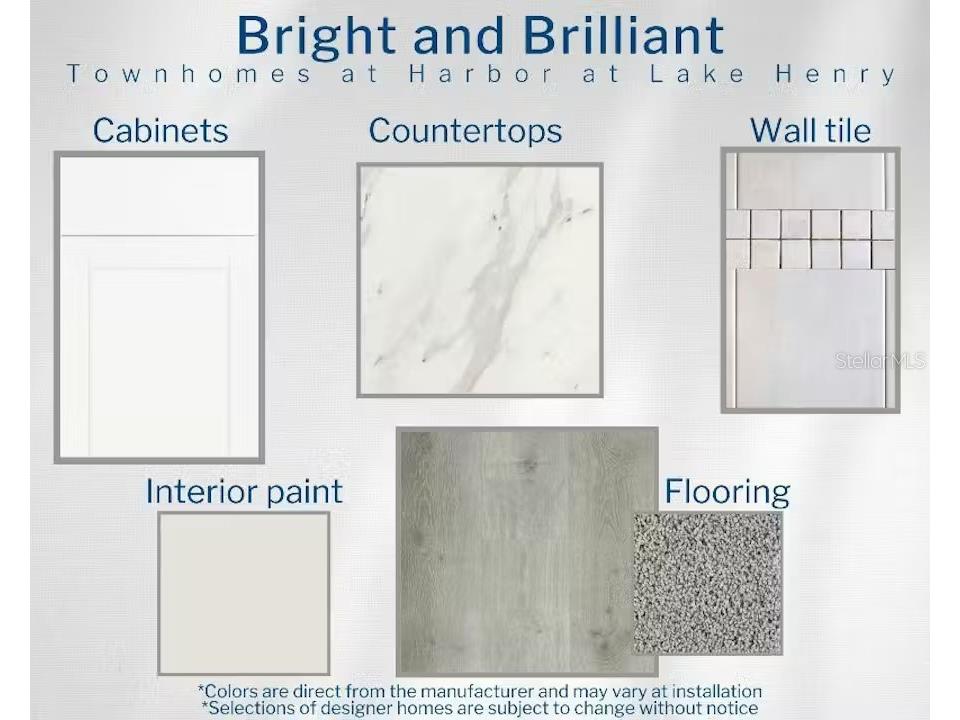 Bright and Brilliant
Townhomes at Harbor at Lake Henry

Cabinets

Countertops

Wall tile

StellarMLS

Interior paint

Flooring

*Colors are direct from the manufacturer and may vary at installation
*Selections of designer homes are subject to change without notice